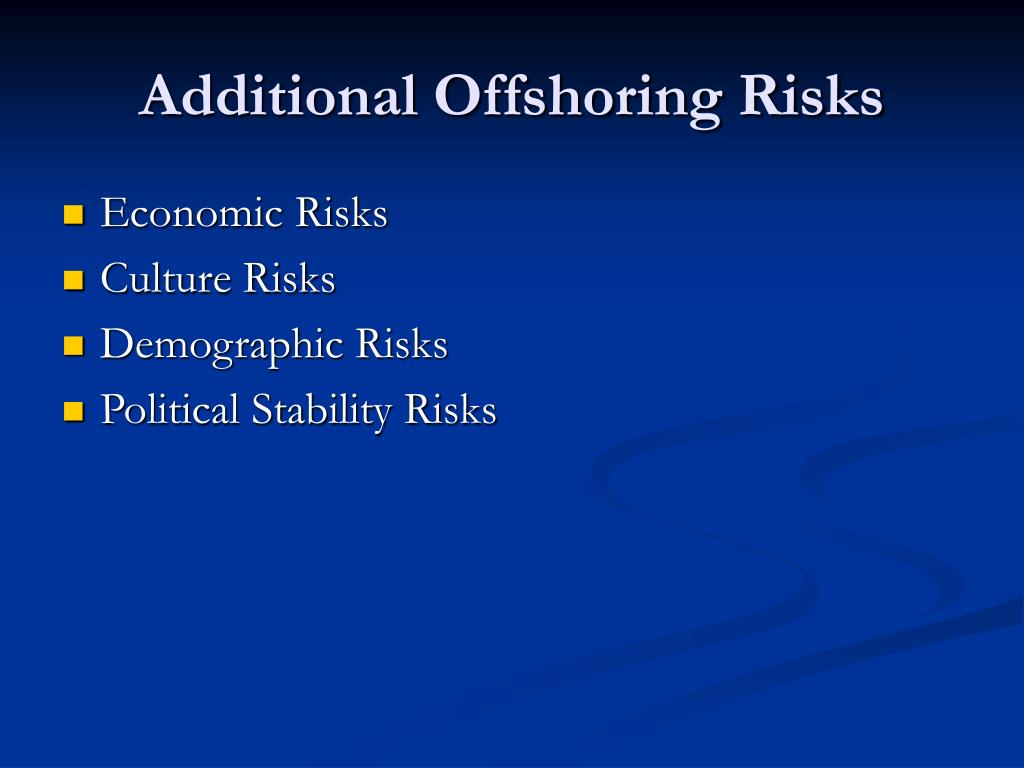 Additional Offshoring Risks

- Economic Risks
- Culture Risks
- Demographic Risks
- Political Stability Risks